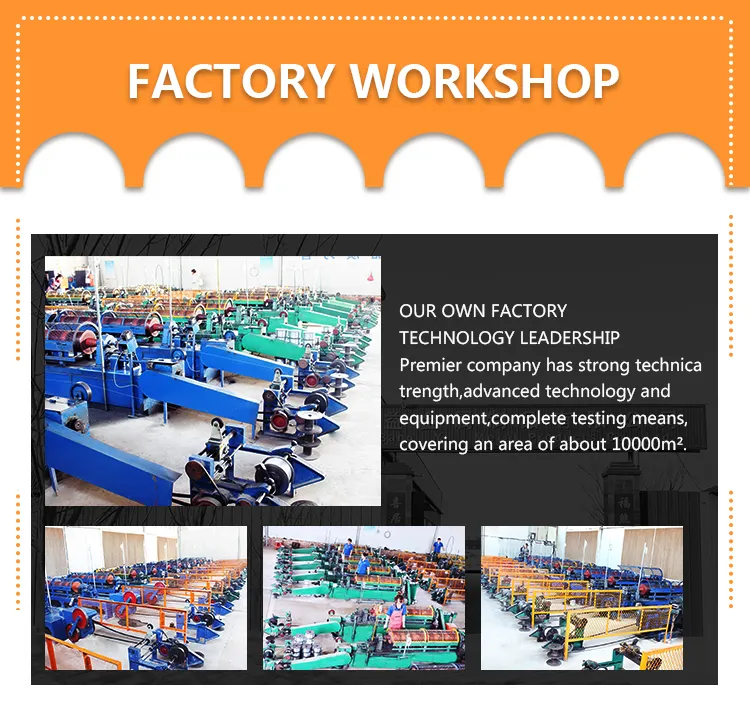 FACTORY WORKSHOP

OUR OWN FACTORY
TECHNOLOGY LEADERSHIP
Premier company has strong technica trength,advanced technology and equipment,complete testing means, covering an area of about 10000m².